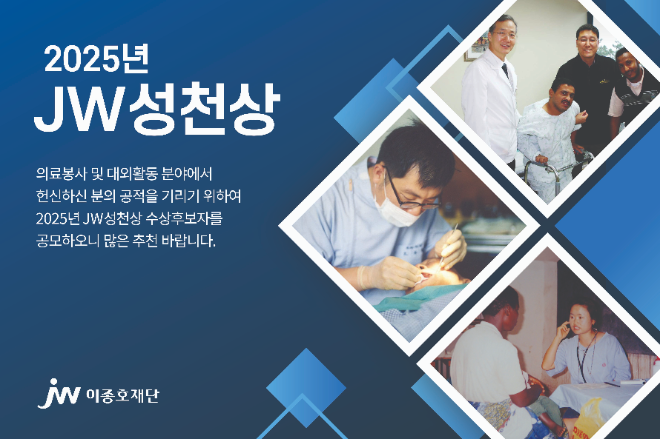 2025년
JW성천상

의료봉사 및 대외활동 분야에서 헌신하신 분의 공적을 기리기 위하여 2025년 JW성천상 수상후보자를 공모하오니 많은 추천 바랍니다.

JW 이종호재단